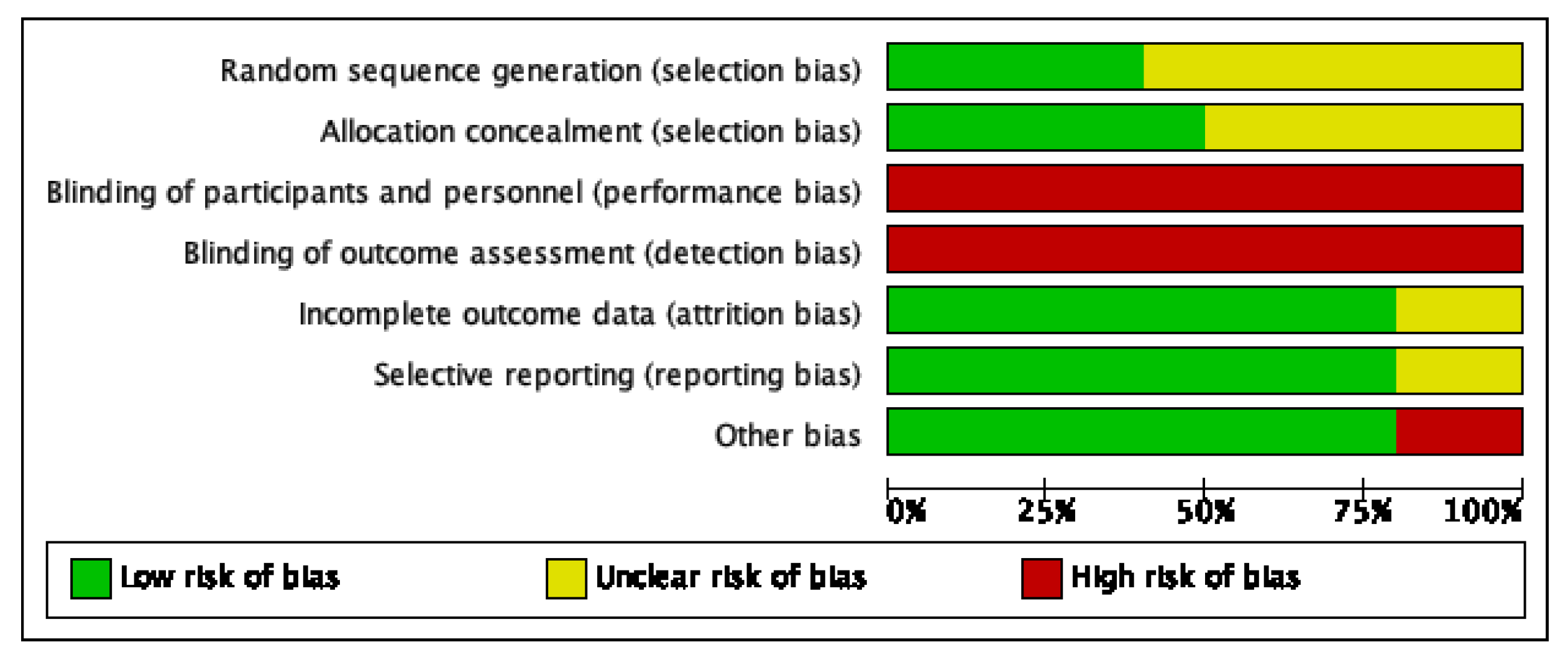 Random sequence generation (selection bias)
Allocation concealment (selection bias)
Blinding of participants and personnel (performance bias)
Blinding of outcome assessment (detection bias)
Incomplete outcome data (attrition bias)
Selective reporting (reporting bias)
Other bias

0% 25% 50% 75% 100%

Low risk of bias
Unclear risk of bias
High risk of bias